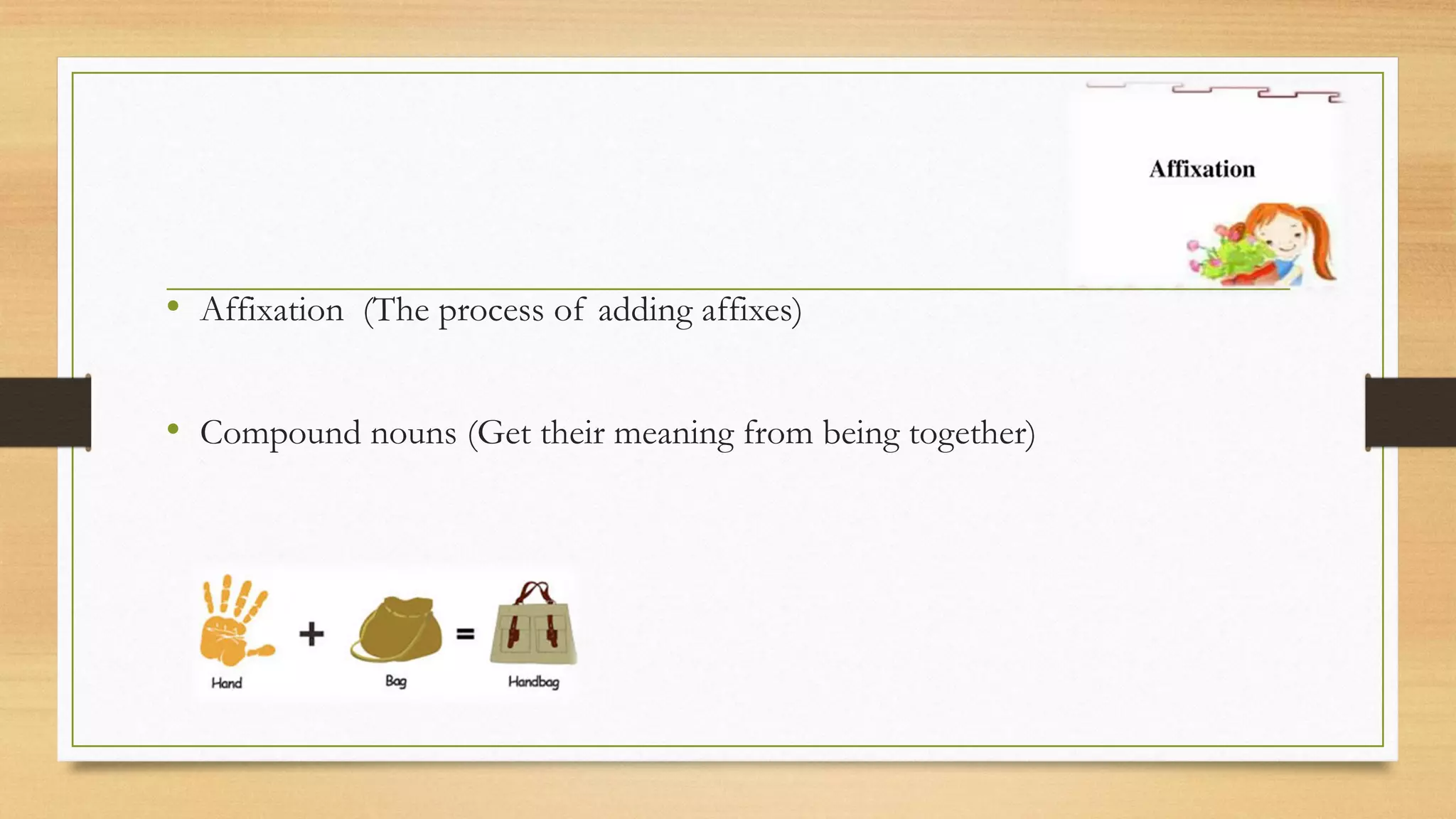 Affixation

• Affixation (The process of adding affixes)

• Compound nouns (Get their meaning from being together)

Hand + Bag = Handbag